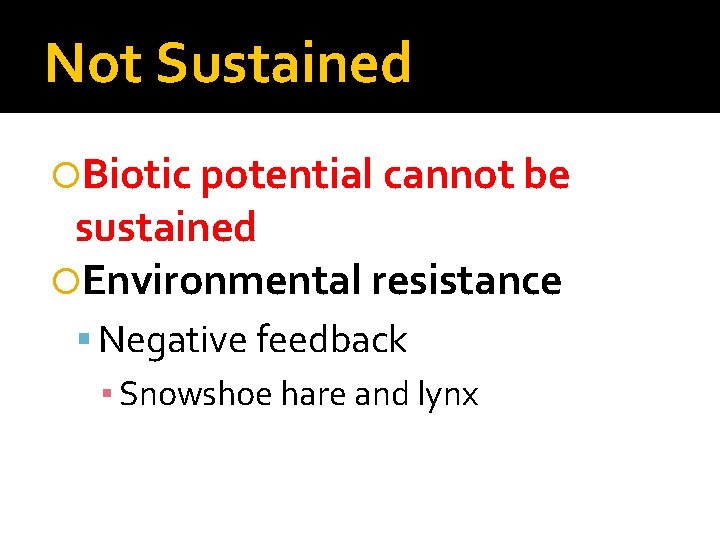 Not Sustained

Biotic potential cannot be sustained

Environmental resistance

Negative feedback

Snowshoe hare and lynx